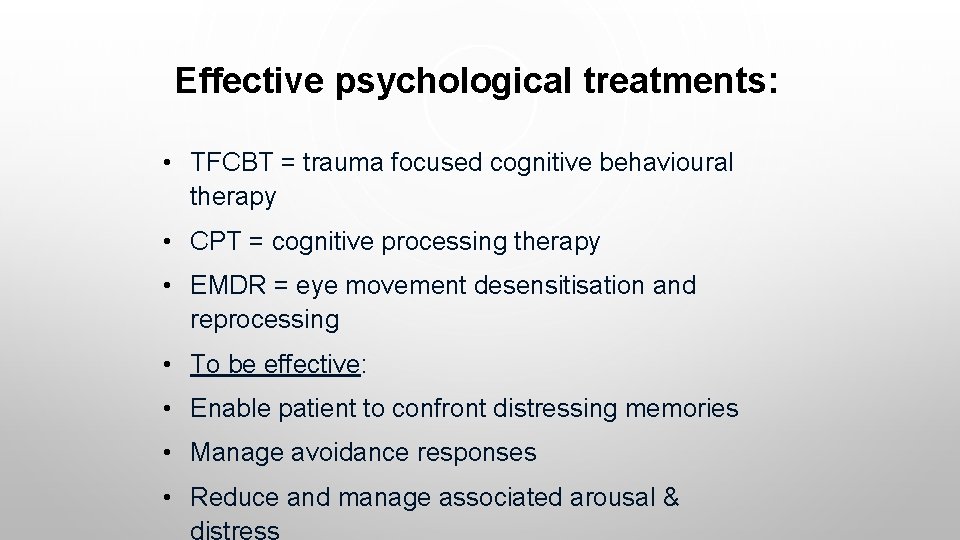 Effective psychological treatments:

• TFCBT = trauma focused cognitive behavioural therapy

• CPT = cognitive processing therapy

• EMDR = eye movement desensitisation and reprocessing

• To be effective:

• Enable patient to confront distressing memories

• Manage avoidance responses

• Reduce and manage associated arousal & distress